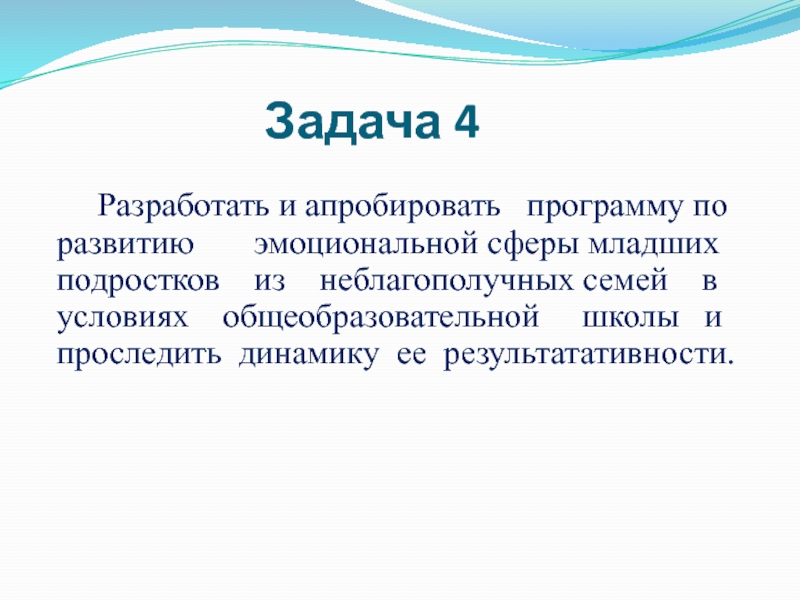 Задача 4

Разработать и апробировать программу по развитию эмоциональной сферы младших подростков из неблагополучных семей в условиях общеобразовательной школы и проследить динамику ее результатативности.